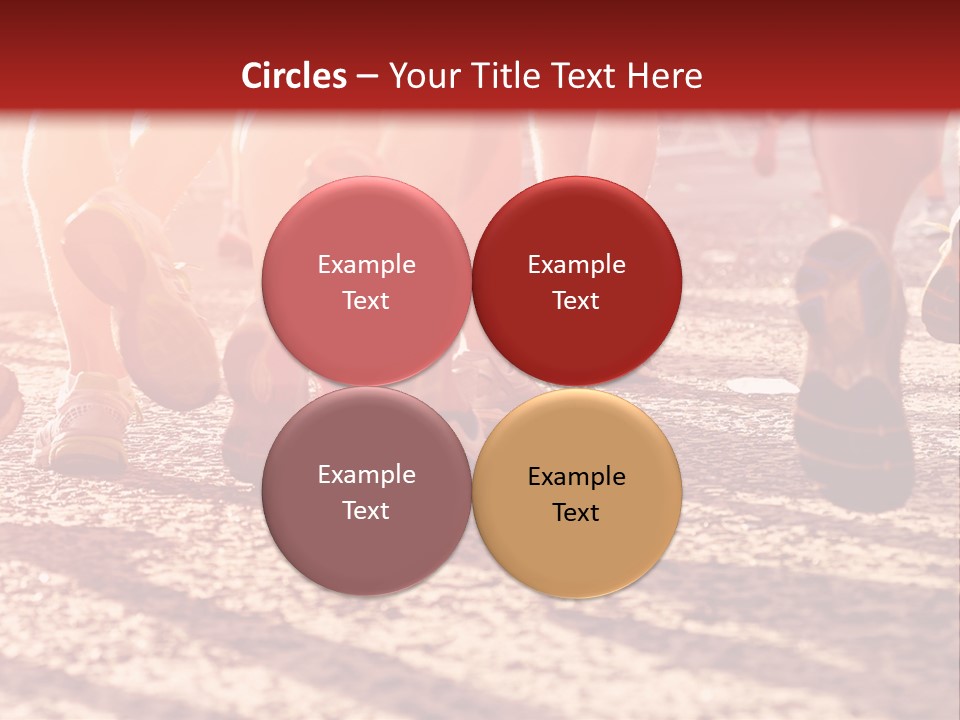 Circles – Your Title Text Here

Example Text

Example Text

Example Text

Example Text